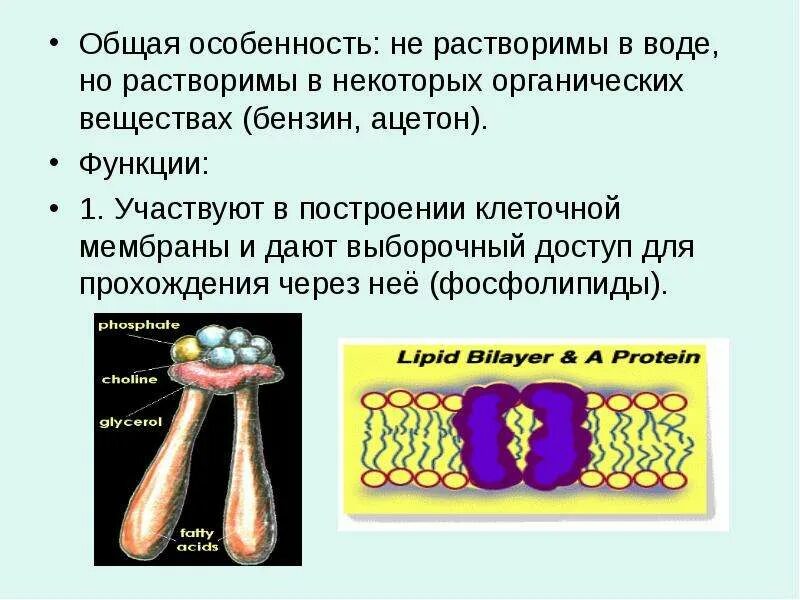 • Общая особенность: не растворимы в воде, но растворимы в некоторых органических веществах (бензин, ацетон).

• Функции:

• 1. Участвуют в построении клеточной мембраны и дают выборочный доступ для прохождения через неё (фосфолипиды).

phosphate
choline
glycerol
fatty acids

Lipid Bilayer & A Protein